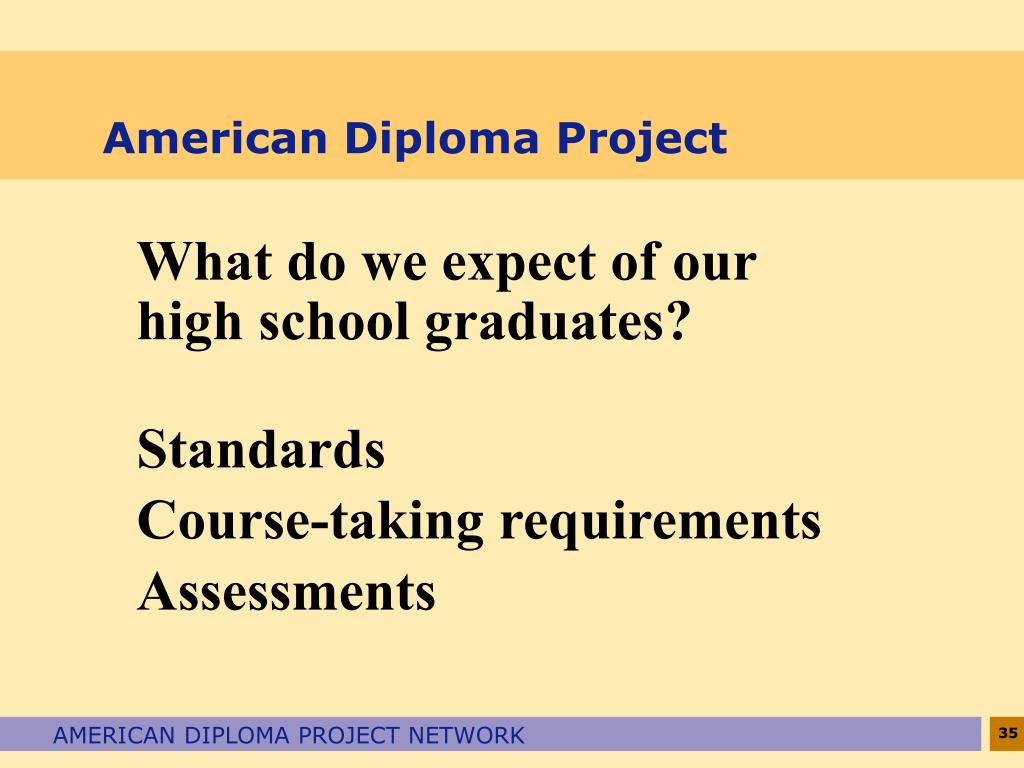 American Diploma Project

What do we expect of our high school graduates?

Standards
Course-taking requirements
Assessments

AMERICAN DIPLOMA PROJECT NETWORK

35